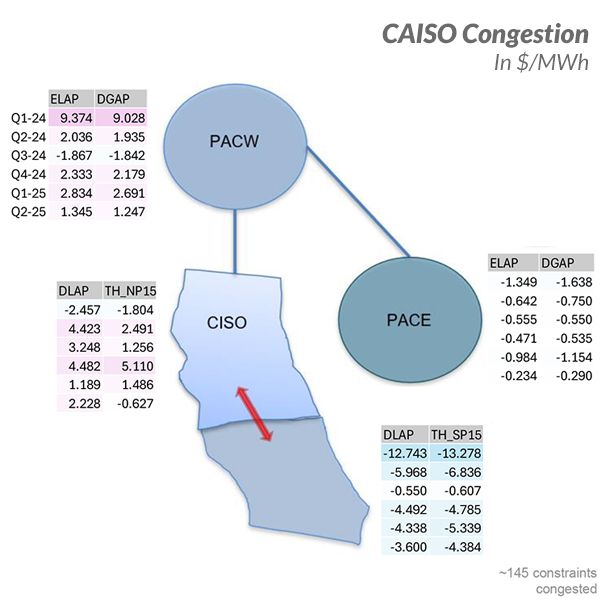 CAISO Congestion
In $/MWh

| | ELAP | DGAP |
|---|---|---|
| Q1-24 | 9.374 | 9.028 |
| Q2-24 | 2.036 | 1.935 |
| Q3-24 | -1.867 | -1.842 |
| Q4-24 | 2.333 | 2.179 |
| Q1-25 | 2.834 | 2.691 |
| Q2-25 | 1.345 | 1.247 |

PACW

| DLAP | TH_NP15 |
|---|---|
| -2.457 | -1.804 |
| 4.423 | 2.491 |
| 3.248 | 1.256 |
| 4.482 | 5.110 |
| 1.189 | 1.486 |
| 2.228 | -0.627 |

CISO

PACE

| ELAP | DGAP |
|---|---|
| -1.349 | -1.638 |
| -0.642 | -0.750 |
| -0.555 | -0.550 |
| -0.471 | -0.535 |
| -0.984 | -1.154 |
| -0.234 | -0.290 |

| DLAP | TH_SP15 |
|---|---|
| -12.743 | -13.278 |
| -5.968 | -6.836 |
| -0.550 | -0.607 |
| -4.492 | -4.785 |
| -4.338 | -5.339 |
| -3.600 | -4.384 |

~145 constraints congested